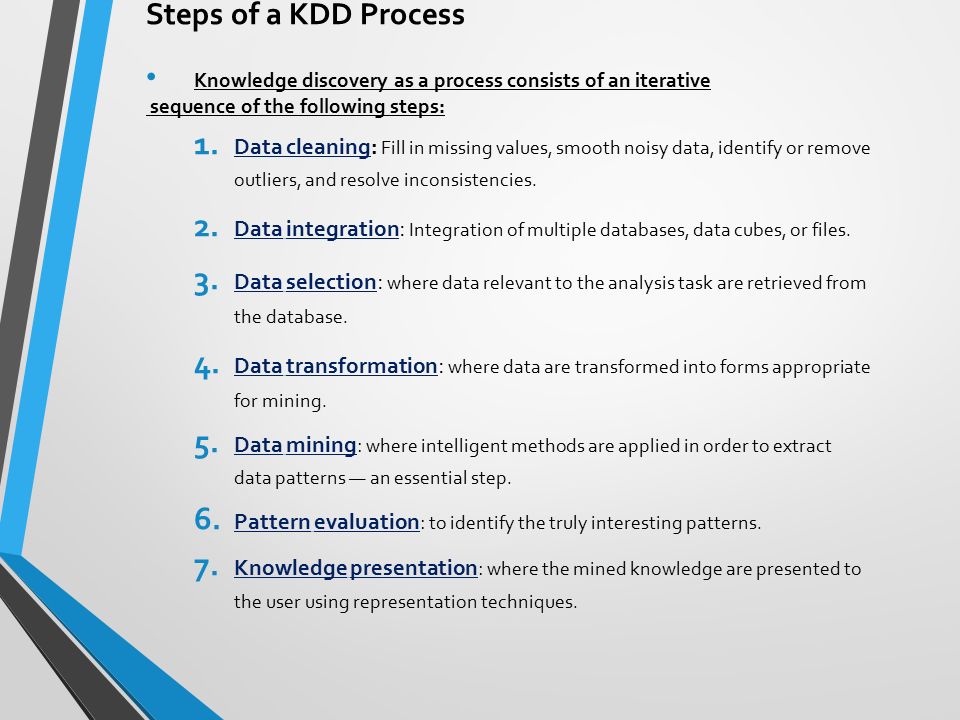 Steps of a KDD Process

• Knowledge discovery as a process consists of an iterative sequence of the following steps:

1. Data cleaning: Fill in missing values, smooth noisy data, identify or remove outliers, and resolve inconsistencies.

2. Data integration: Integration of multiple databases, data cubes, or files.

3. Data selection: where data relevant to the analysis task are retrieved from the database.

4. Data transformation: where data are transformed into forms appropriate for mining.

5. Data mining: where intelligent methods are applied in order to extract data patterns — an essential step.

6. Pattern evaluation: to identify the truly interesting patterns.

7. Knowledge presentation: where the mined knowledge are presented to the user using representation techniques.